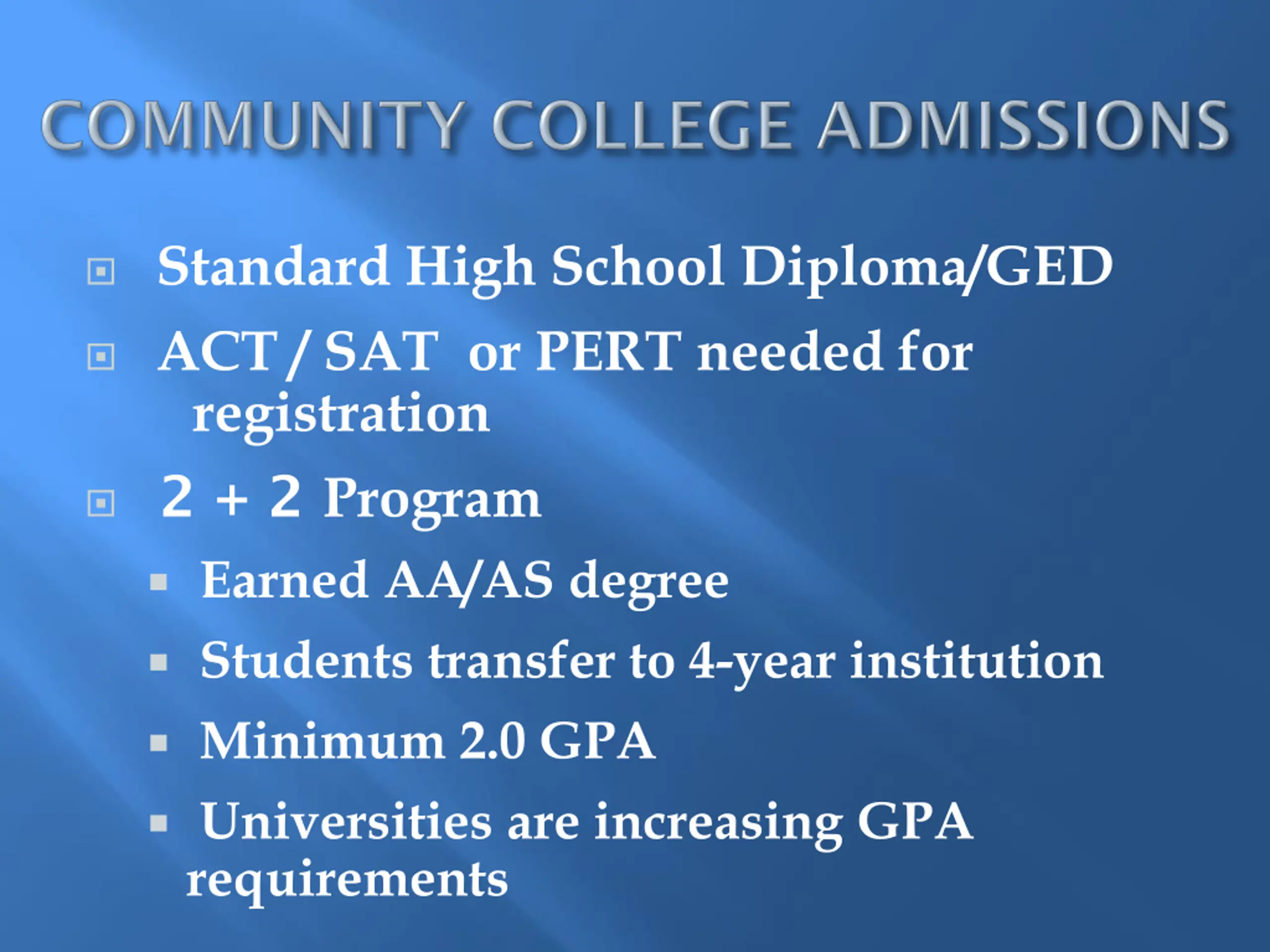 COMMUNITY COLLEGE ADMISSIONS

Standard High School Diploma/GED

ACT / SAT or PERT needed for registration

2 + 2 Program

Earned AA/AS degree

Students transfer to 4-year institution

Minimum 2.0 GPA

Universities are increasing GPA requirements